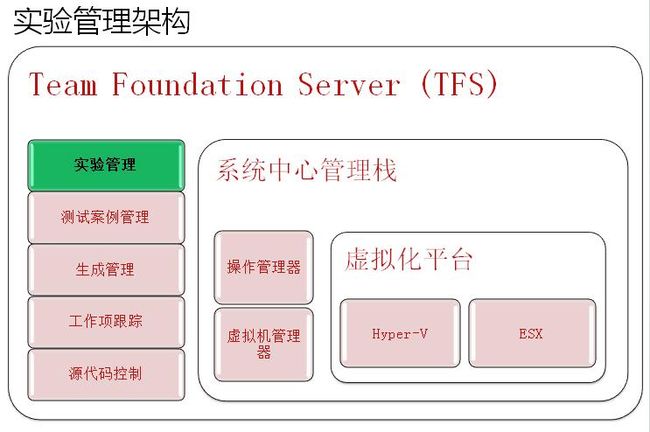 实验管理架构

Team Foundation Server (TFS)

实验管理

测试案例管理

生成管理

工作项跟踪

源代码控制

系统中心管理栈

操作管理器

虚拟机管理器

虚拟化平台

Hyper-V

ESX